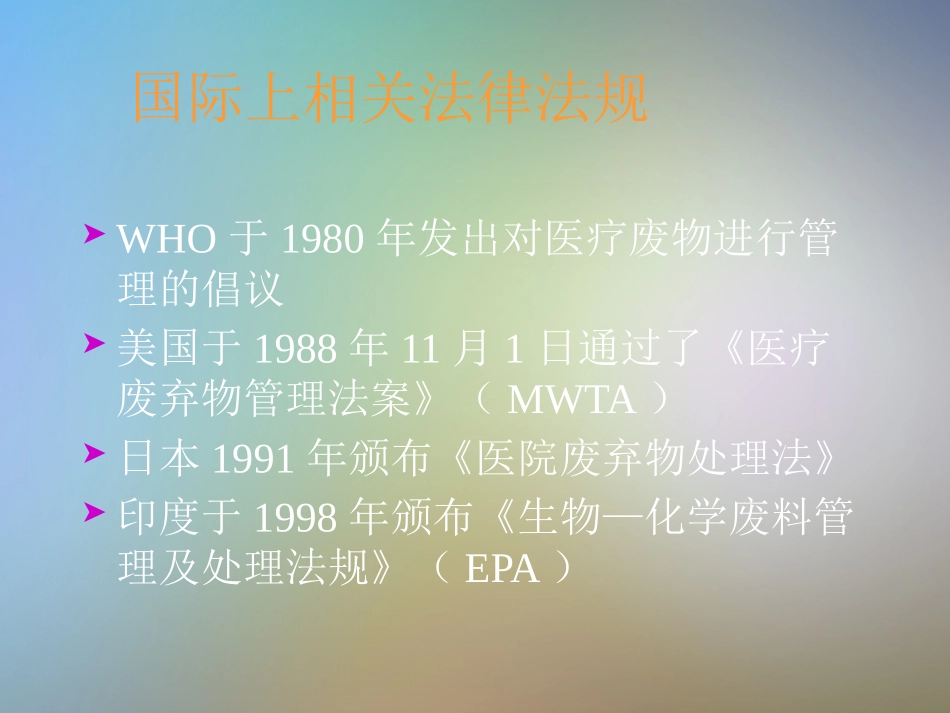 国际上相关法律法规

WHO 于 1980 年发出对医疗废物进行管理的倡议

美国于 1988 年 11 月 1 日通过了《医疗废弃物管理法案》（ MWTA ）

日本 1991 年颁布《医院废弃物处理法》

印度于 1998 年颁布《生物—化学废料管理及处理法规》（ EPA ）